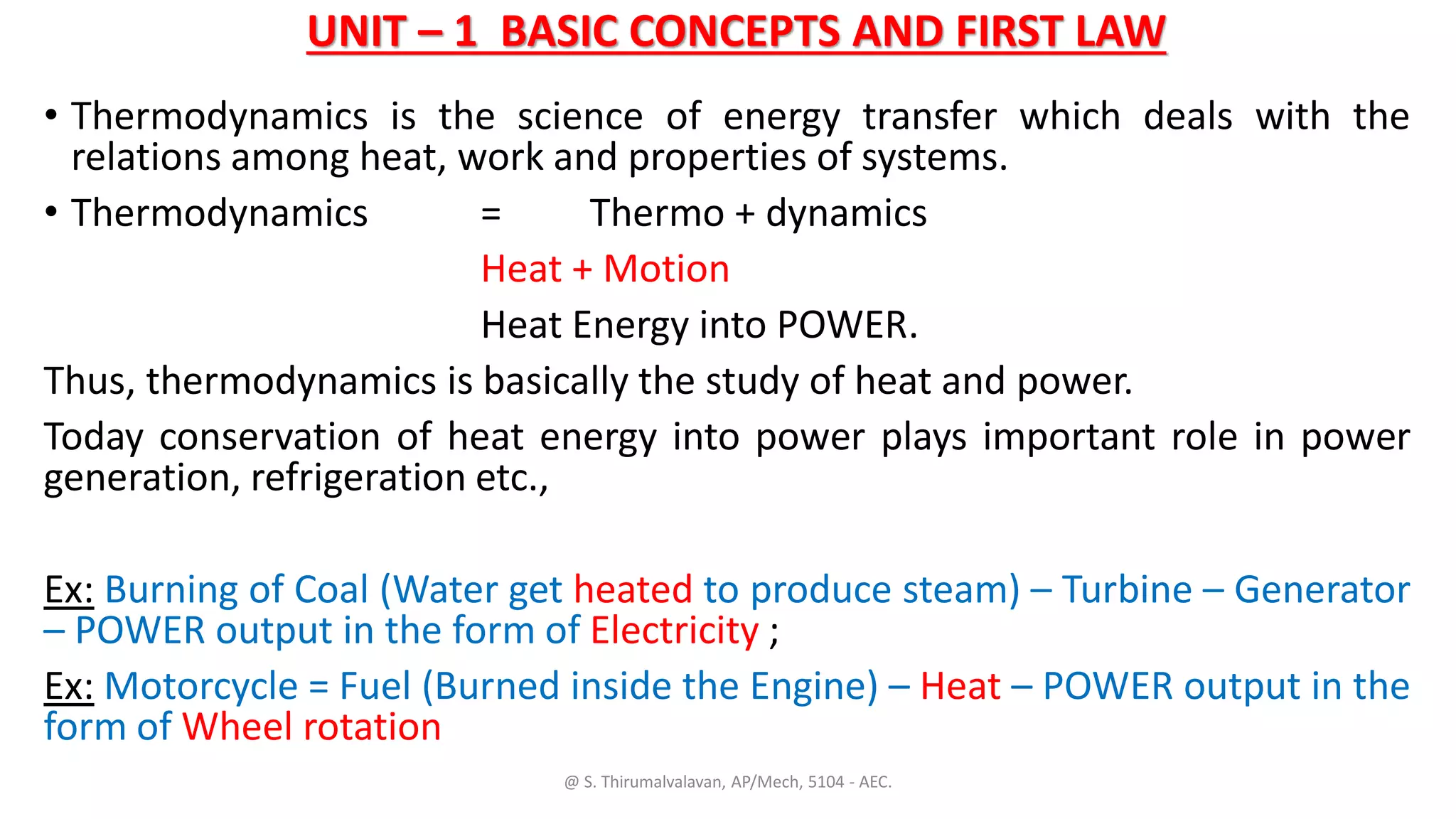 UNIT – 1 BASIC CONCEPTS AND FIRST LAW

• Thermodynamics is the science of energy transfer which deals with the relations among heat, work and properties of systems.

• Thermodynamics = Thermo + dynamics

Heat + Motion

Heat Energy into POWER.

Thus, thermodynamics is basically the study of heat and power.

Today conservation of heat energy into power plays important role in power generation, refrigeration etc.,

Ex: Burning of Coal (Water get heated to produce steam) – Turbine – Generator – POWER output in the form of Electricity ;

Ex: Motorcycle = Fuel (Burned inside the Engine) – Heat – POWER output in the form of Wheel rotation

@ S. Thirumalvalavan, AP/Mech, 5104 - AEC.